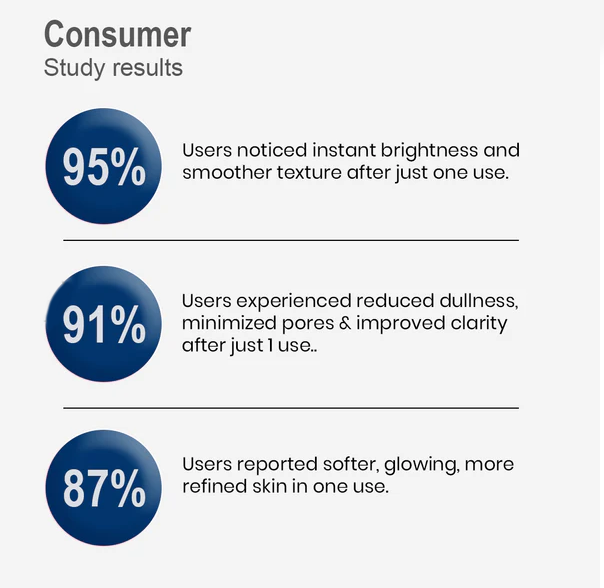 Consumer
Study results

95%

Users noticed instant brightness and smoother texture after just one use.

91%

Users experienced reduced dullness, minimized pores & improved clarity after just 1 use..

87%

Users reported softer, glowing, more refined skin in one use.